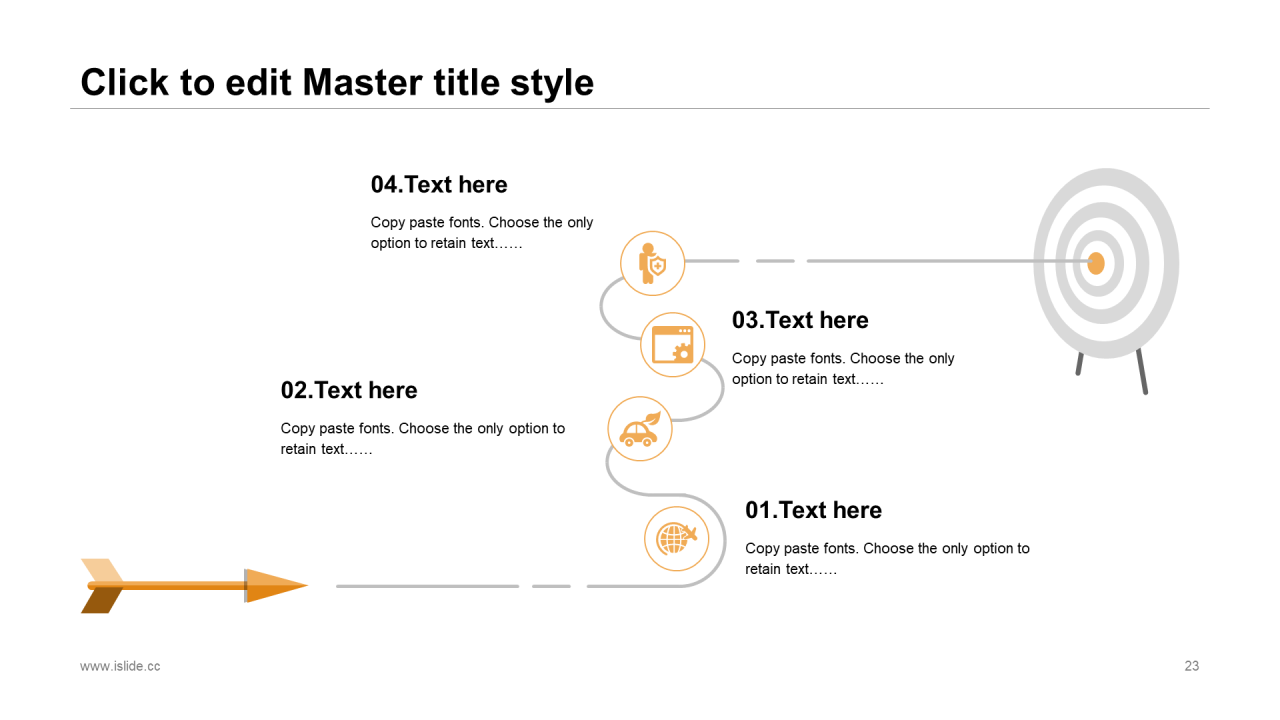 Click to edit Master title style

04.Text here

Copy paste fonts. Choose the only option to retain text……

03.Text here

Copy paste fonts. Choose the only option to retain text……

02.Text here

Copy paste fonts. Choose the only option to retain text……

01.Text here

Copy paste fonts. Choose the only option to retain text……

www.islide.cc

23